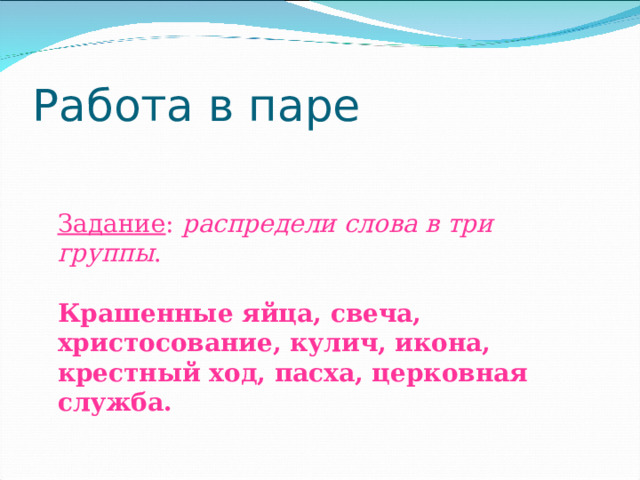 Работа в паре

Задание: распредели слова в три группы.

Крашенные яйца, свеча, христосование, кулич, икона, крестный ход, пасха, церковная служба.